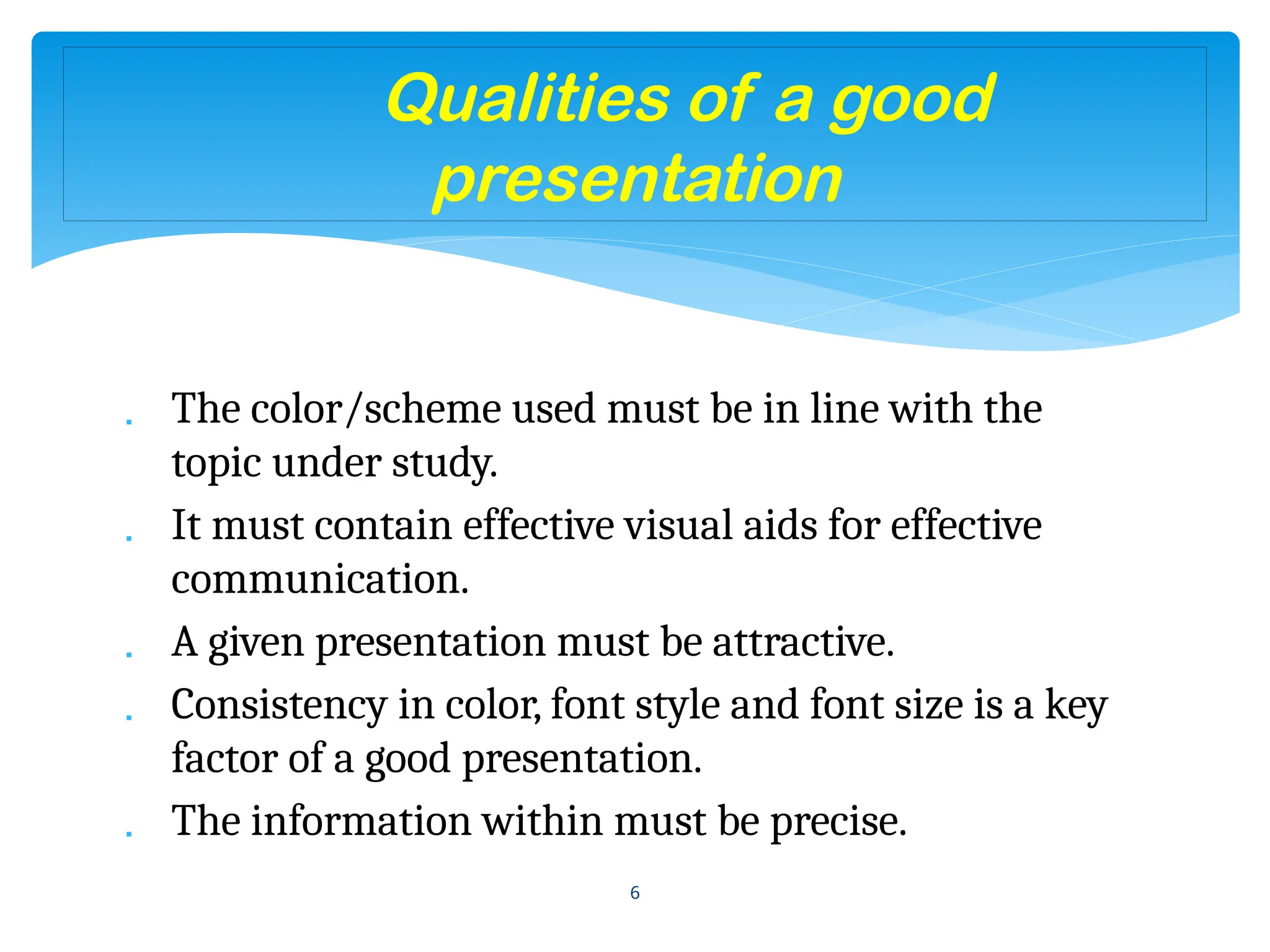 Qualities of a good presentation

. The color/scheme used must be in line with the topic under study.
. It must contain effective visual aids for effective communication.
. A given presentation must be attractive.
. Consistency in color, font style and font size is a key factor of a good presentation.
. The information within must be precise.

6